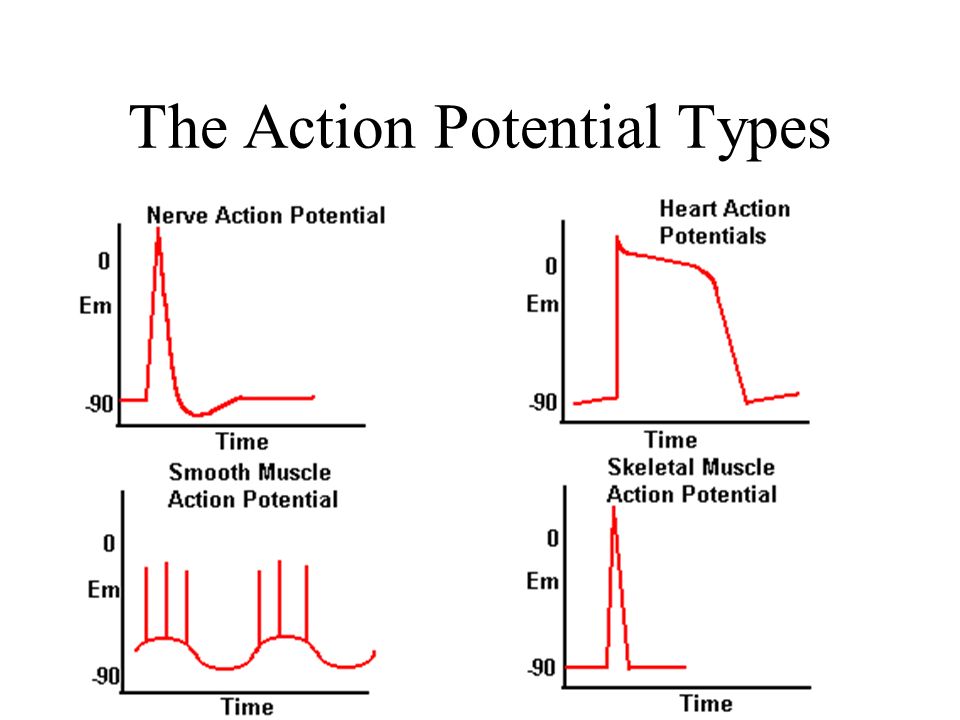 The Action Potential Types

Nerve Action Potential

0

Em

-90

Time

Heart Action Potentials

0

Em

-90

Time

Smooth Muscle Action Potential

0

Em

-90

Time

Skeletal Muscle Action Potential

0

Em

-90

Time